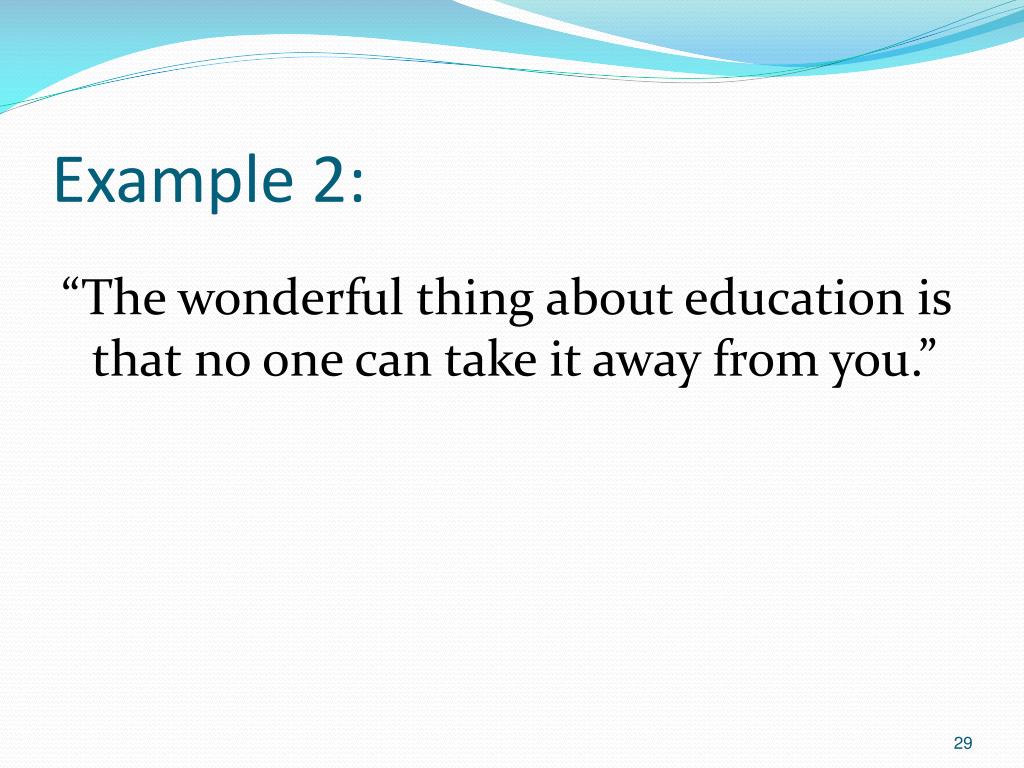 Example 2:

“The wonderful thing about education is that no one can take it away from you.”

29